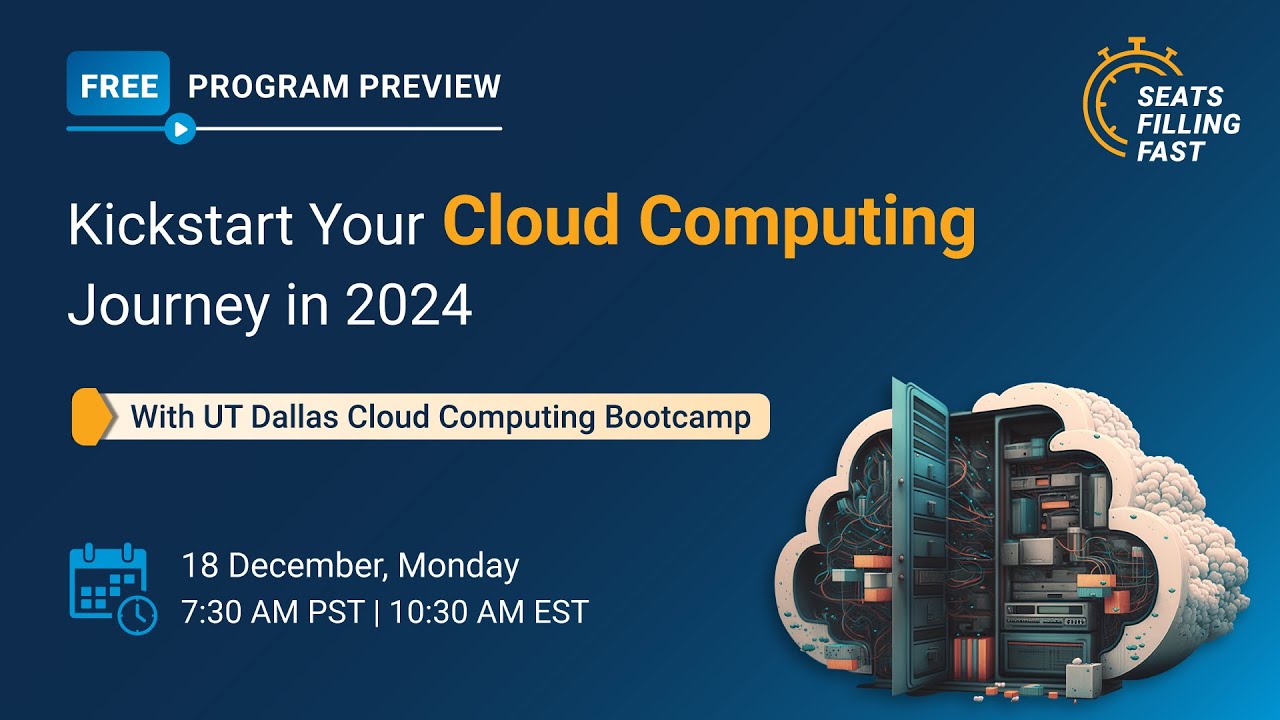 FREE PROGRAM PREVIEW

SEATS FILLING FAST

Kickstart Your Cloud Computing Journey in 2024

With UT Dallas Cloud Computing Bootcamp

18 December, Monday
7:30 AM PST | 10:30 AM EST